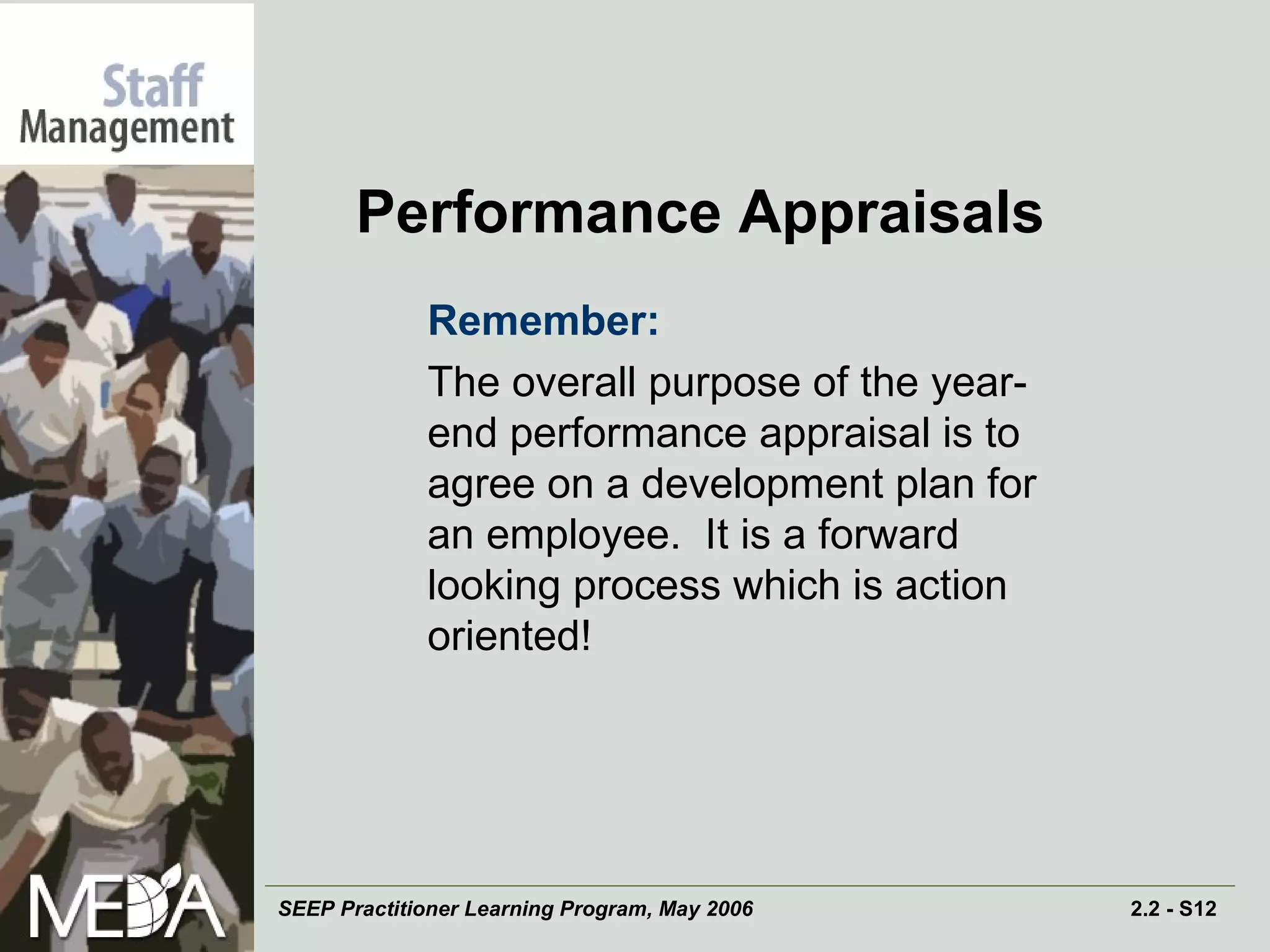 Staff
Management

Performance Appraisals

Remember:

The overall purpose of the year-end performance appraisal is to agree on a development plan for an employee. It is a forward looking process which is action oriented!

MEDA

SEEP Practitioner Learning Program, May 2006

2.2 - S12